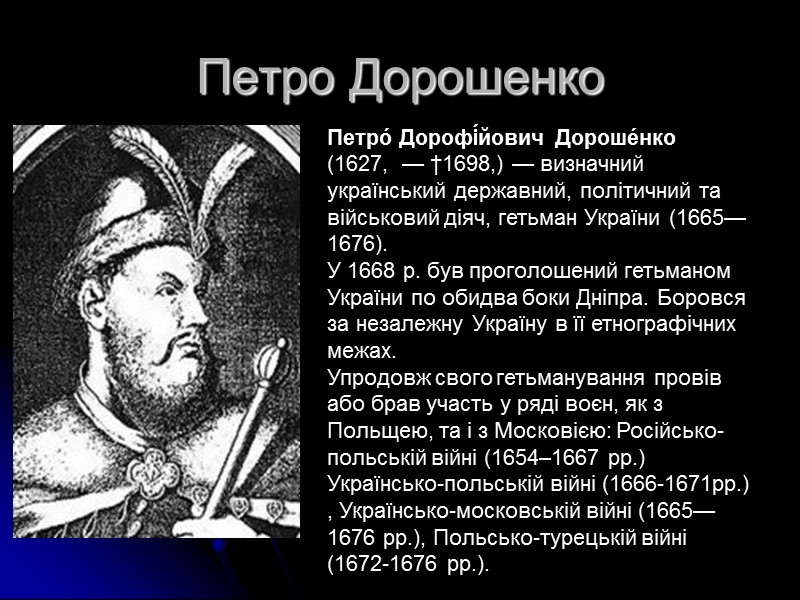 Петро Дорошенко

Петро́ Дорофі́йович Дороше́нко (1627, — †1698,) — визначний український державний, політичний та військовий діяч, гетьман України (1665—1676).
У 1668 р. був проголошений гетьманом України по обидва боки Дніпра. Боровся за незалежну Україну в її етнографічних межах.
Упродовж свого гетьманування провів або брав участь у ряді воєн, як з Польщею, та і з Московією: Російсько-польській війні (1654–1667 рр.) Українсько-польській війні (1666-1671рр.) , Українсько-московській війні (1665—1676 рр.), Польсько-турецькій війні (1672-1676 рр.).